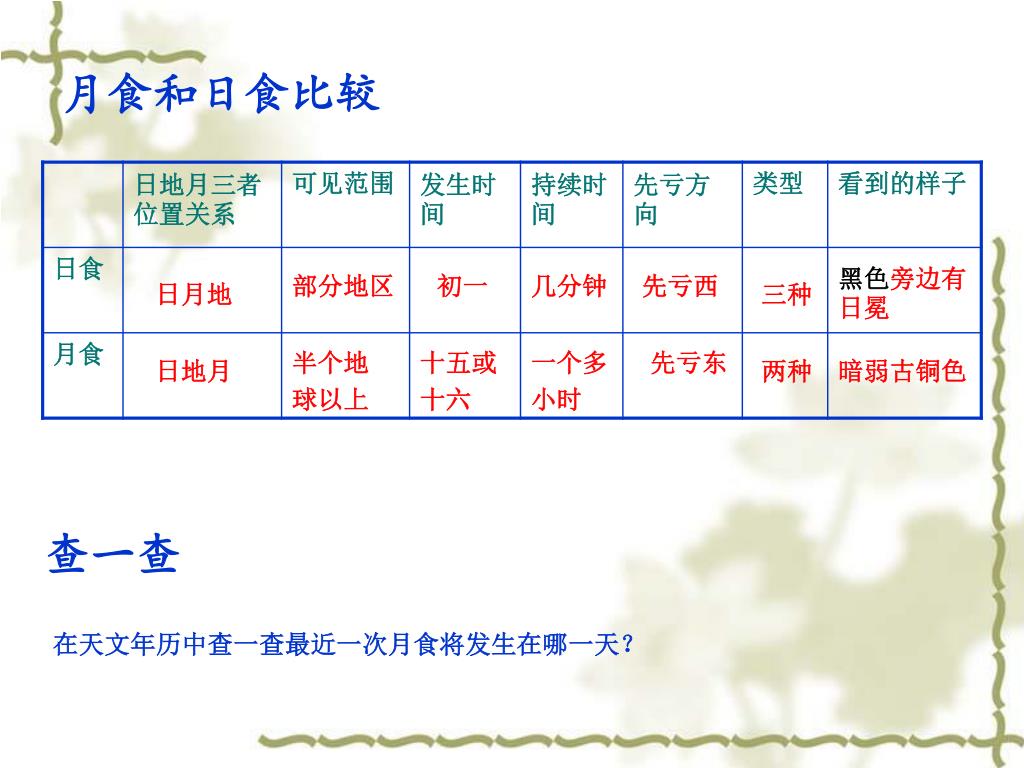 月食和日食比较

|  | 日地月三者位置关系 | 可见范围 | 发生时间 | 持续时间 | 先亏方向 | 类型 | 看到的样子 |
|---|---|---|---|---|---|---|---|
| 日食 | 日月地 | 部分地区 | 初一 | 几分钟 | 先亏西 | 三种 | 黑色旁边有日冕 |
| 月食 | 日地月 | 半个地球以上 | 十五或十六 | 一个多小时 | 先亏东 | 两种 | 暗弱古铜色 |

查一查

在天文年历中查一查最近一次月食将发生在哪一天？